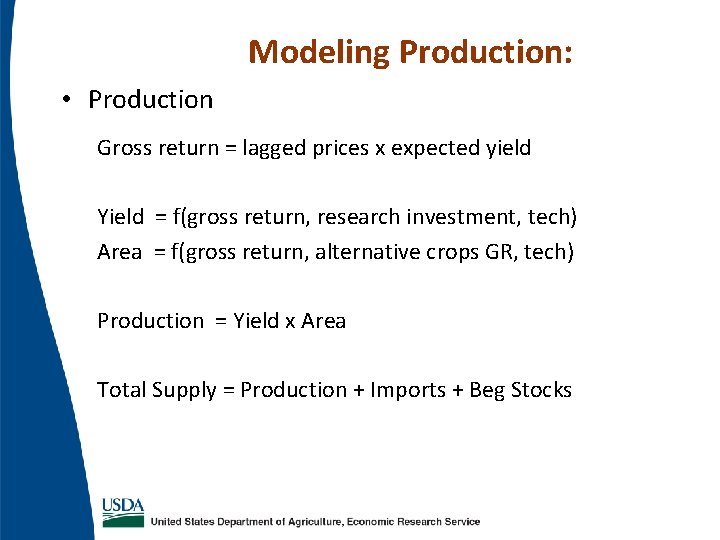 Modeling Production:

• Production

Gross return = lagged prices x expected yield

Yield = f(gross return, research investment, tech)
Area = f(gross return, alternative crops GR, tech)

Production = Yield x Area

Total Supply = Production + Imports + Beg Stocks

USDA
United States Department of Agriculture, Economic Research Service